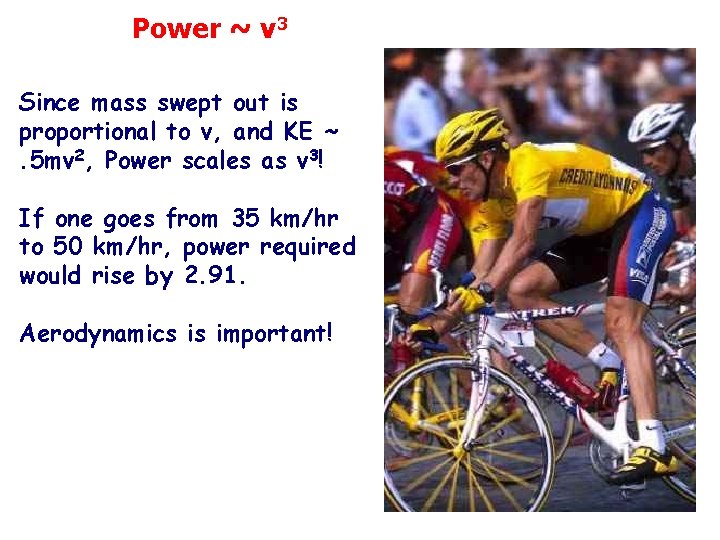 Power ~ $v^3$

Since mass swept out is proportional to v, and KE ~ $.5mv^2$, Power scales as $v^3$!

If one goes from 35 km/hr to 50 km/hr, power required would rise by 2.91.

Aerodynamics is important!

CREDIT LYONNAIS

TREK

1